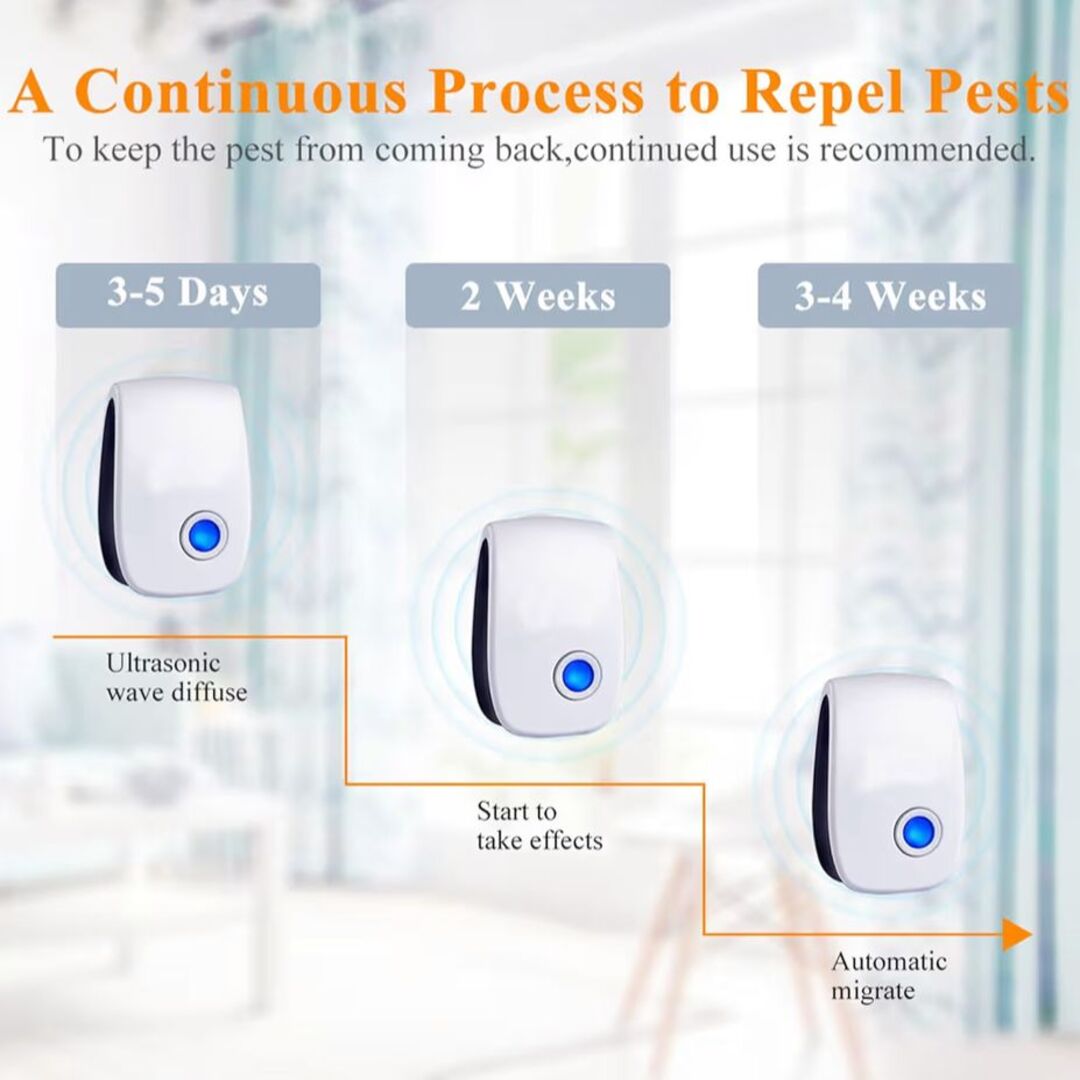 A Continuous Process to Repel Pests
To keep the pest from coming back,continued use is recommended.

3-5 Days
2 Weeks
3-4 Weeks

Ultrasonic wave diffuse

Start to take effects

Automatic migrate